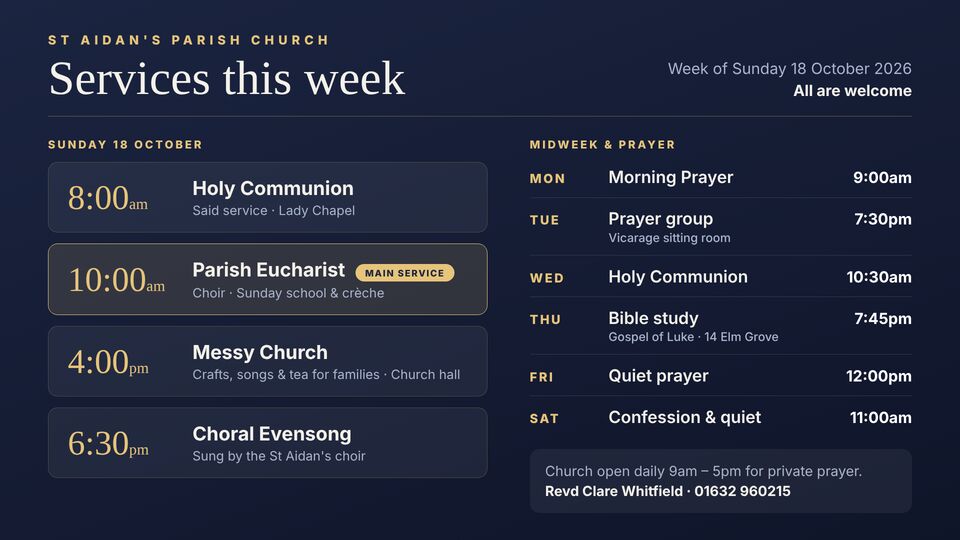 ST AIDAN'S PARISH CHURCH

Services this week

Week of Sunday 18 October 2026
All are welcome

SUNDAY 18 OCTOBER

8:00am
Holy Communion
Said service · Lady Chapel

10:00am
Parish Eucharist
MAIN SERVICE
Choir · Sunday school & crèche

4:00pm
Messy Church
Crafts, songs & tea for families · Church hall

6:30pm
Choral Evensong
Sung by the St Aidan's choir

MIDWEEK & PRAYER

MON
Morning Prayer
9:00am

TUE
Prayer group
Vicarage sitting room
7:30pm

WED
Holy Communion
10:30am

THU
Bible study
Gospel of Luke · 14 Elm Grove
7:45pm

FRI
Quiet prayer
12:00pm

SAT
Confession & quiet
11:00am

Church open daily 9am – 5pm for private prayer.
Revd Clare Whitfield · 01632 960215